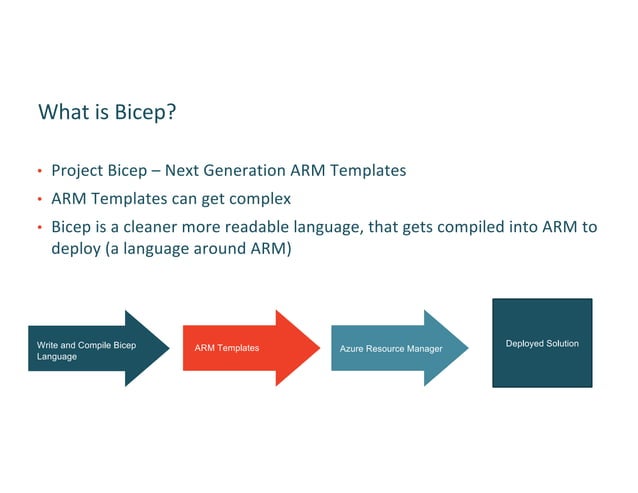 What is Bicep?

• Project Bicep – Next Generation ARM Templates
• ARM Templates can get complex
• Bicep is a cleaner more readable language, that gets compiled into ARM to deploy (a language around ARM)

Write and Compile Bicep Language

ARM Templates

Azure Resource Manager

Deployed Solution